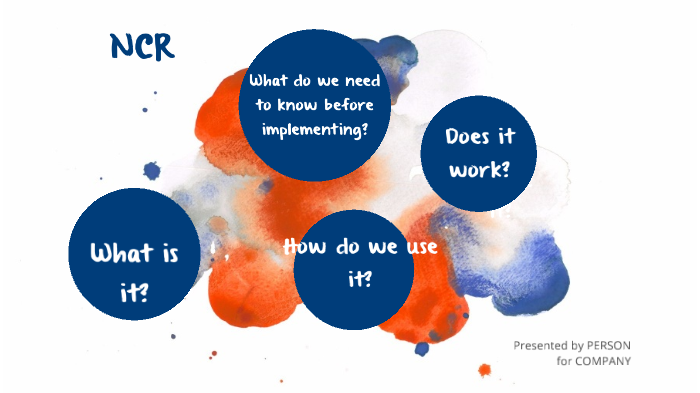 NCR

What do we need to know before implementing?

Does it work?

What is it?

How do we use it?

Presented by PERSON
for COMPANY